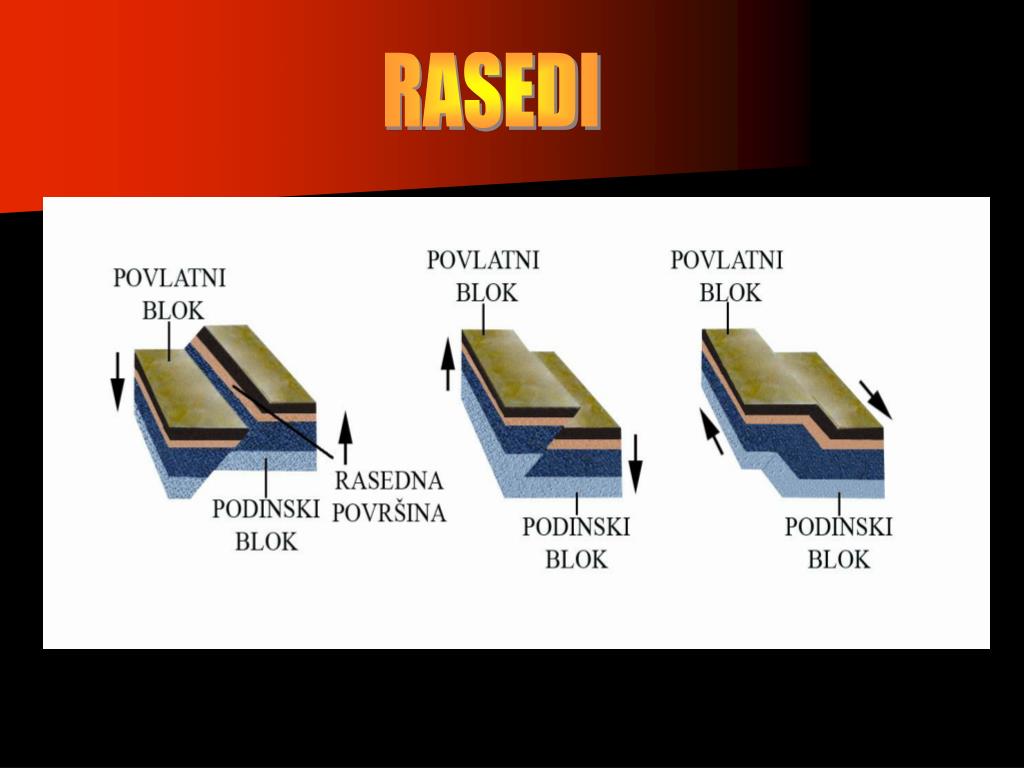 RASEDI

POVLATNI BLOK

RASEDNA POVRŠINA

PODINSKI BLOK

POVLATNI BLOK

PODINSKI BLOK

POVLATNI BLOK

PODINSKI BLOK